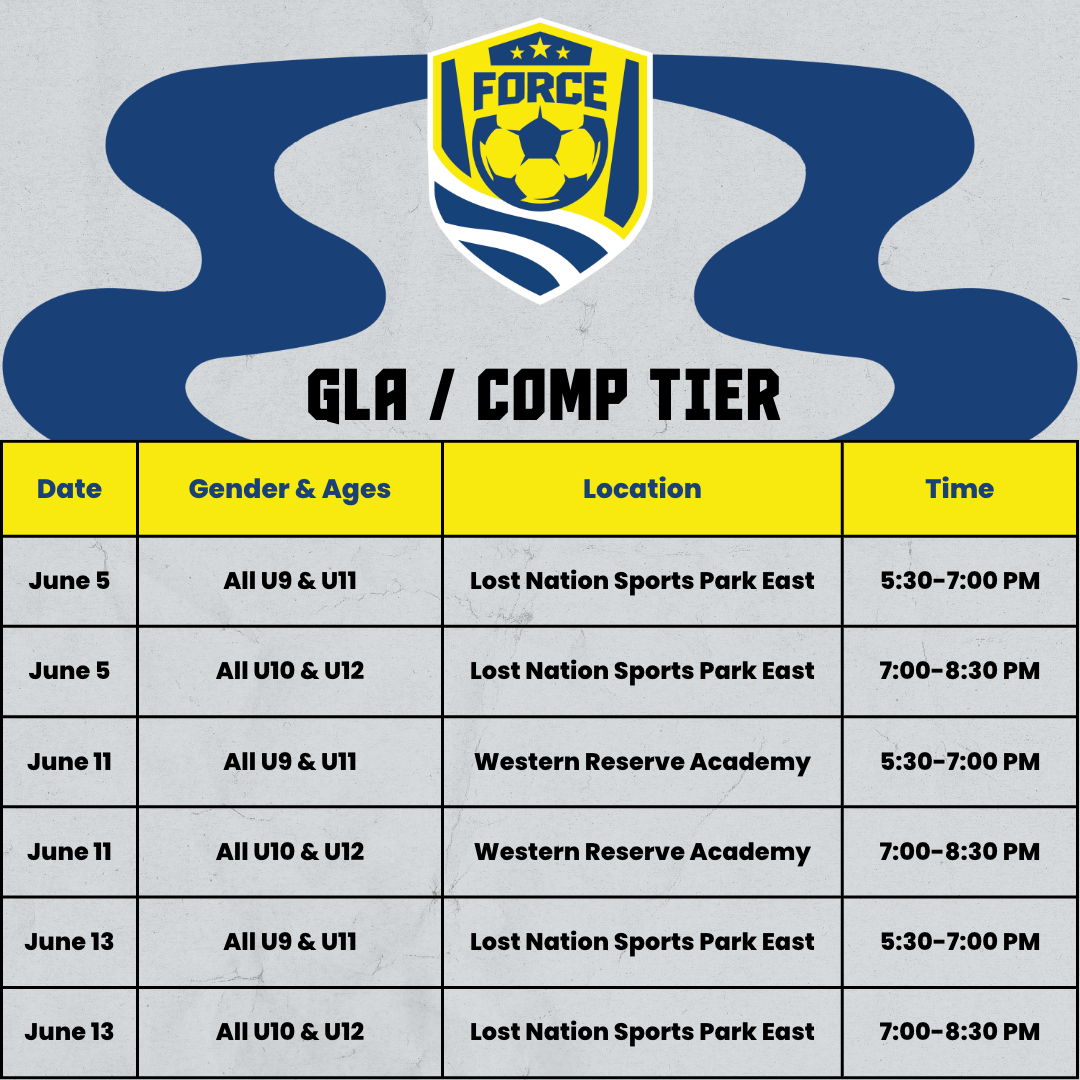 FORCE

GLA / COMP TIER

| Date | Gender & Ages | Location | Time |
|---|---|---|---|
| June 5 | All U9 & U11 | Lost Nation Sports Park East | 5:30-7:00 PM |
| June 5 | All U10 & U12 | Lost Nation Sports Park East | 7:00-8:30 PM |
| June 11 | All U9 & U11 | Western Reserve Academy | 5:30-7:00 PM |
| June 11 | All U10 & U12 | Western Reserve Academy | 7:00-8:30 PM |
| June 13 | All U9 & U11 | Lost Nation Sports Park East | 5:30-7:00 PM |
| June 13 | All U10 & U12 | Lost Nation Sports Park East | 7:00-8:30 PM |